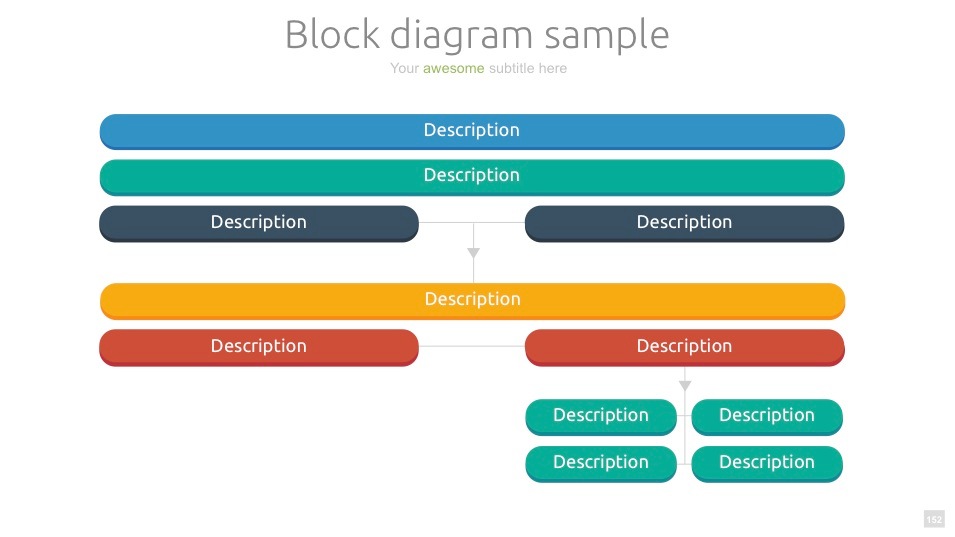 Block diagram sample

Your awesome subtitle here

Description

Description

Description

Description

Description

Description

Description

Description

Description

Description

Description

152